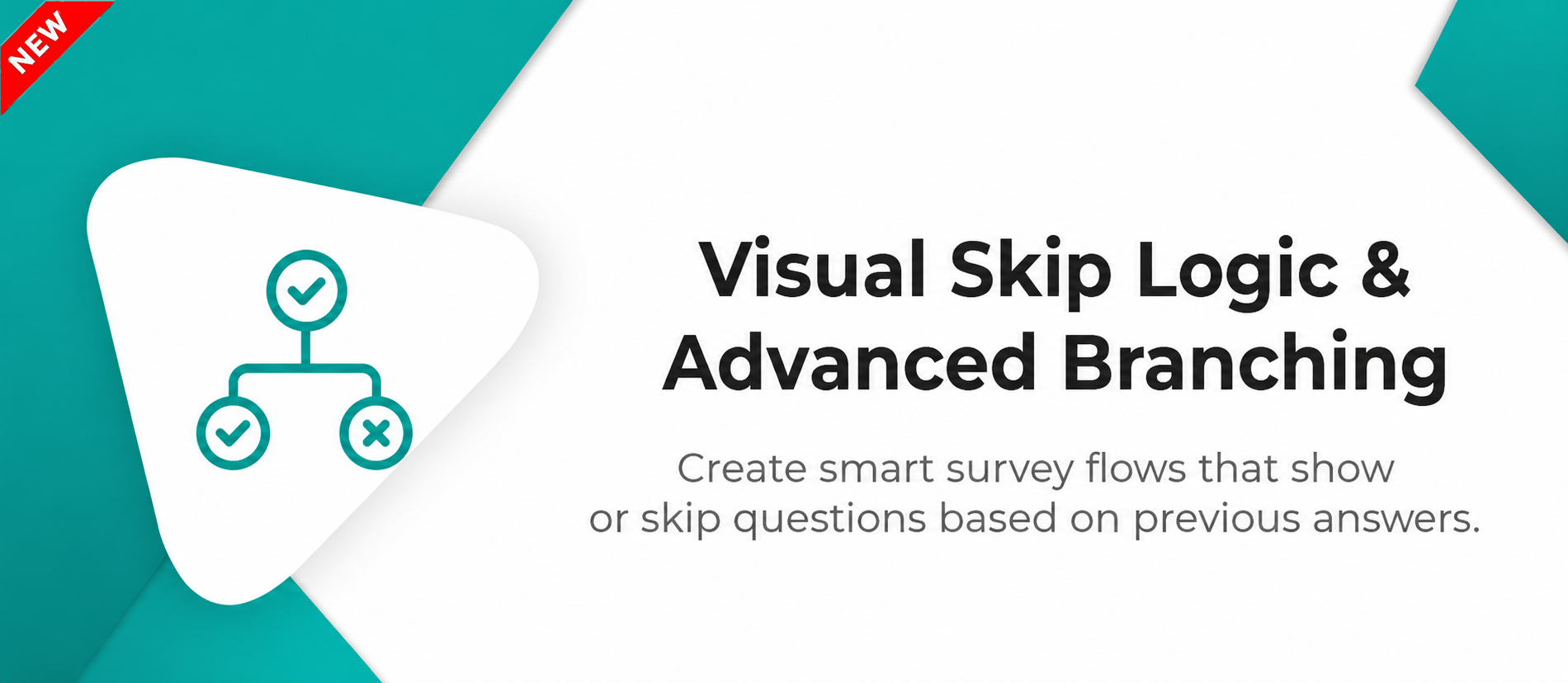 NEW

Visual Skip Logic & Advanced Branching

Create smart survey flows that show or skip questions based on previous answers.